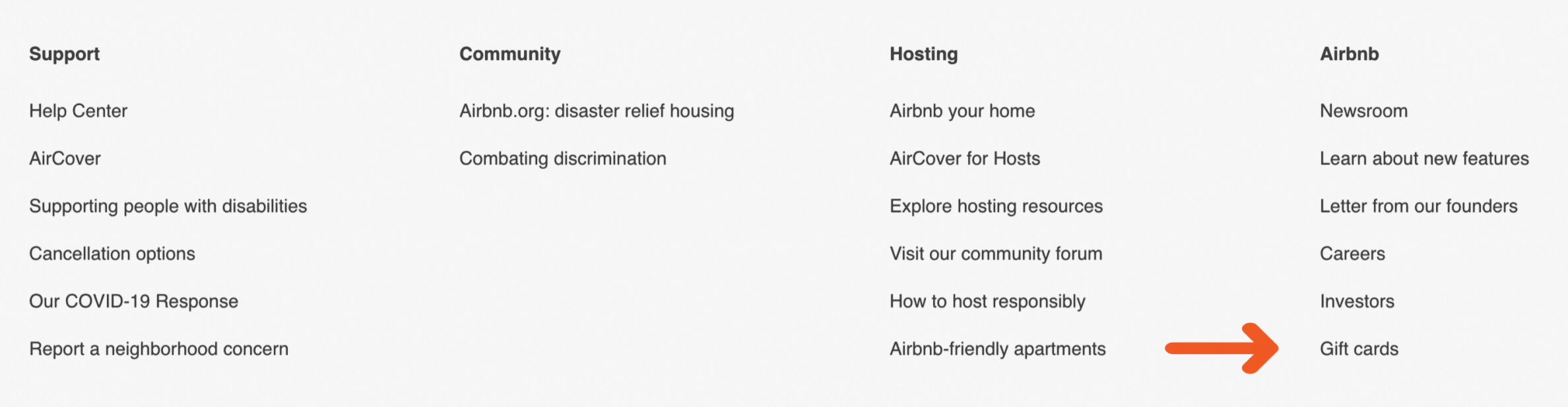 Support

Help Center

AirCover

Supporting people with disabilities

Cancellation options

Our COVID-19 Response

Report a neighborhood concern

Community

Airbnb.org: disaster relief housing

Combating discrimination

Hosting

Airbnb your home

AirCover for Hosts

Explore hosting resources

Visit our community forum

How to host responsibly

Airbnb-friendly apartments

Airbnb

Newsroom

Learn about new features

Letter from our founders

Careers

Investors

Gift cards